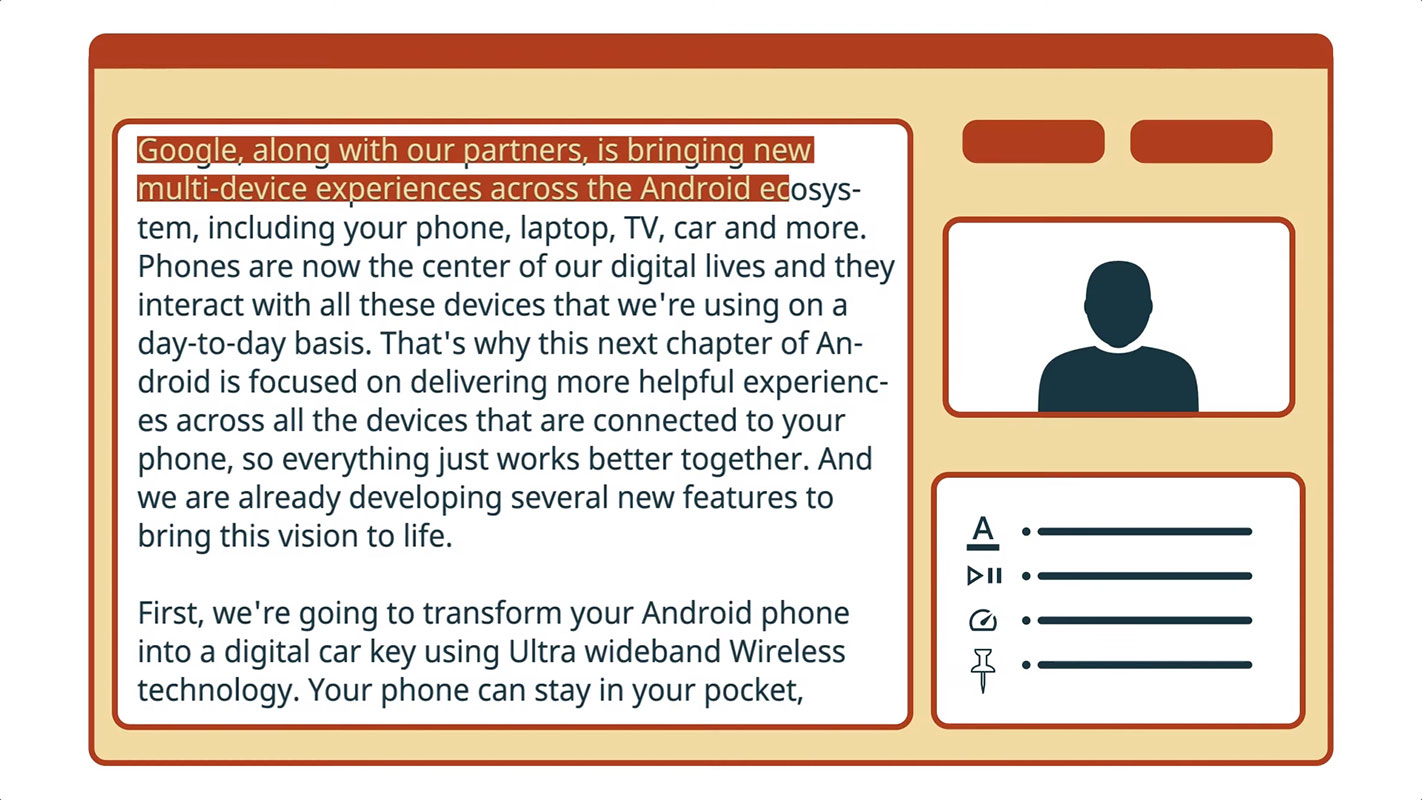 Google, along with our partners, is bringing new multi-device experiences across the Android ecosystem, including your phone, laptop, TV, car and more. Phones are now the center of our digital lives and they interact with all these devices that we're using on a day-to-day basis. That's why this next chapter of Android is focused on delivering more helpful experiences across all the devices that are connected to your phone, so everything just works better together. And we are already developing several new features to bring this vision to life.

First, we're going to transform your Android phone into a digital car key using Ultra wideband Wireless technology. Your phone can stay in your pocket,

A